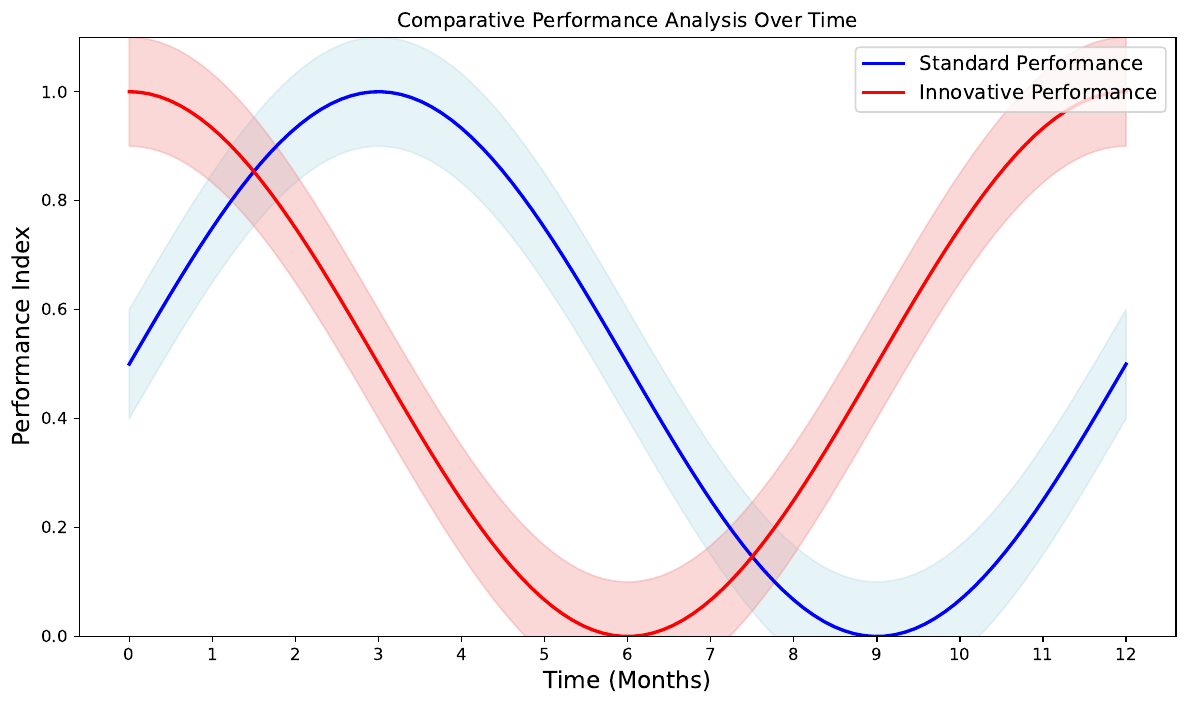 Comparative Performance Analysis Over Time

Standard Performance
Innovative Performance

Performance Index

1.0
0.8
0.6
0.4
0.2
0.0

0 1 2 3 4 5 6 7 8 9 10 11 12

Time (Months)